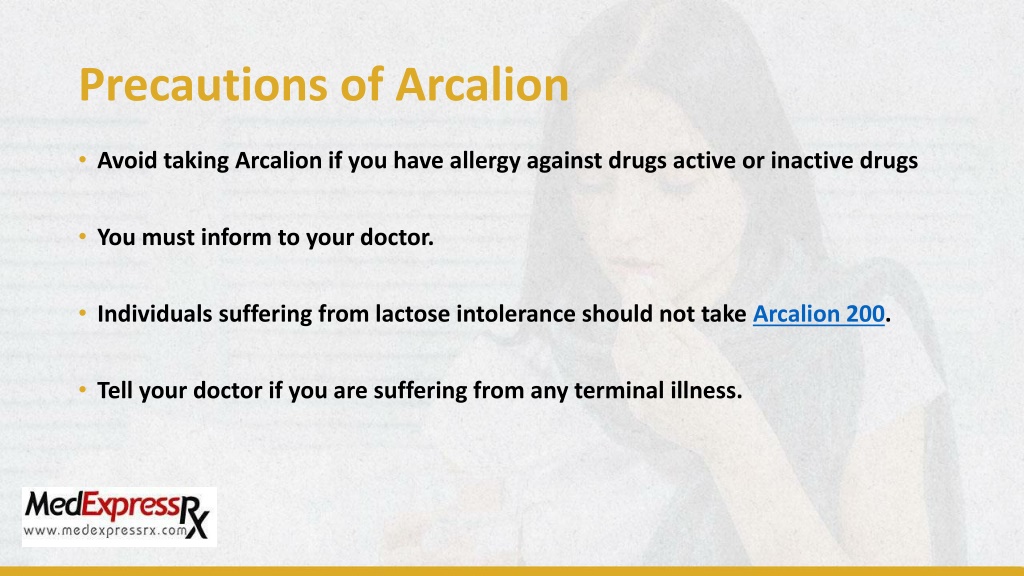 Precautions of Arcalion

• Avoid taking Arcalion if you have allergy against drugs active or inactive drugs

• You must inform to your doctor.

• Individuals suffering from lactose intolerance should not take Arcalion 200.

• Tell your doctor if you are suffering from any terminal illness.

MedExpressRx
www.medexpressrx.com